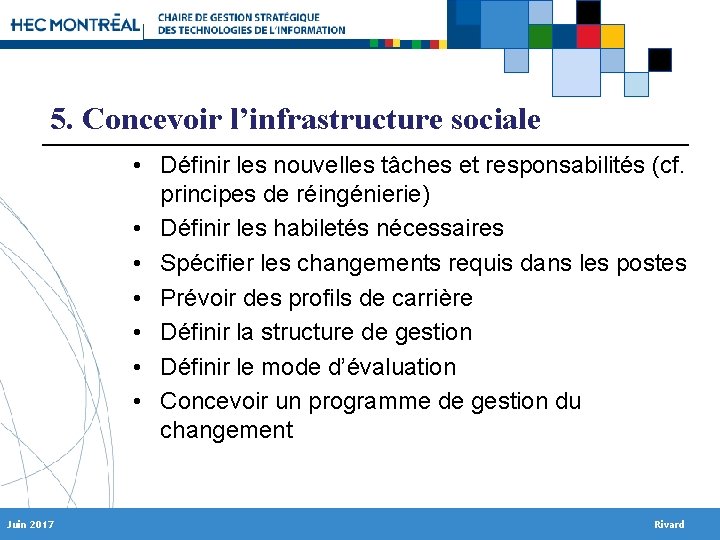 HEC MONTRĒAL CHAIRE DE GESTION STRATÉGIQUE DES TECHNOLOGIES DE L'INFORMATION

5. Concevoir l'infrastructure sociale

• Définir les nouvelles tâches et responsabilités (cf. principes de réingénierie)
• Définir les habiletés nécessaires
• Spécifier les changements requis dans les postes
• Prévoir des profils de carrière
• Définir la structure de gestion
• Définir le mode d'évaluation
• Concevoir un programme de gestion du changement

Juin 2017

Rivard